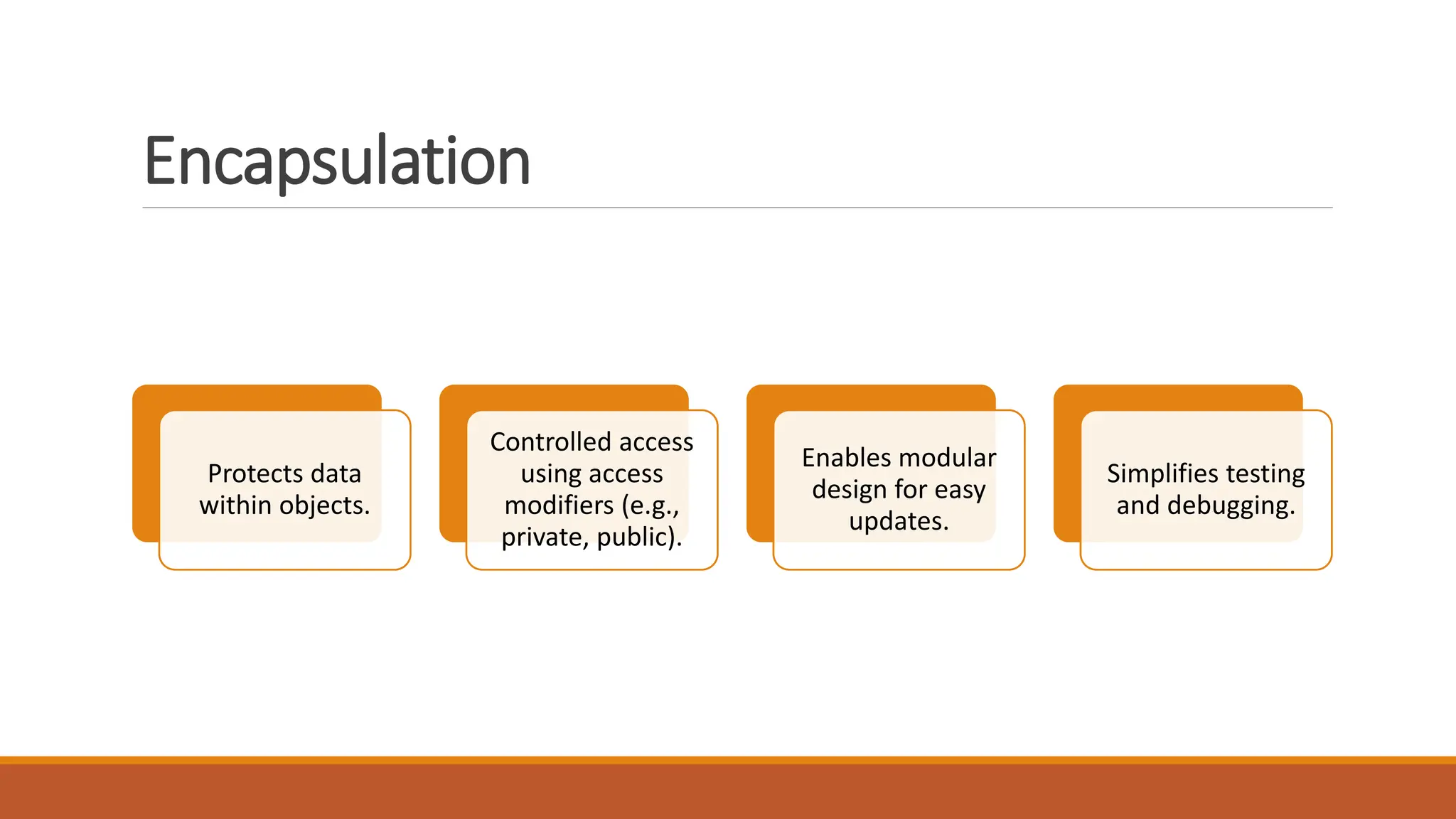 Encapsulation

Protects data within objects.

Controlled access using access modifiers (e.g., private, public).

Enables modular design for easy updates.

Simplifies testing and debugging.